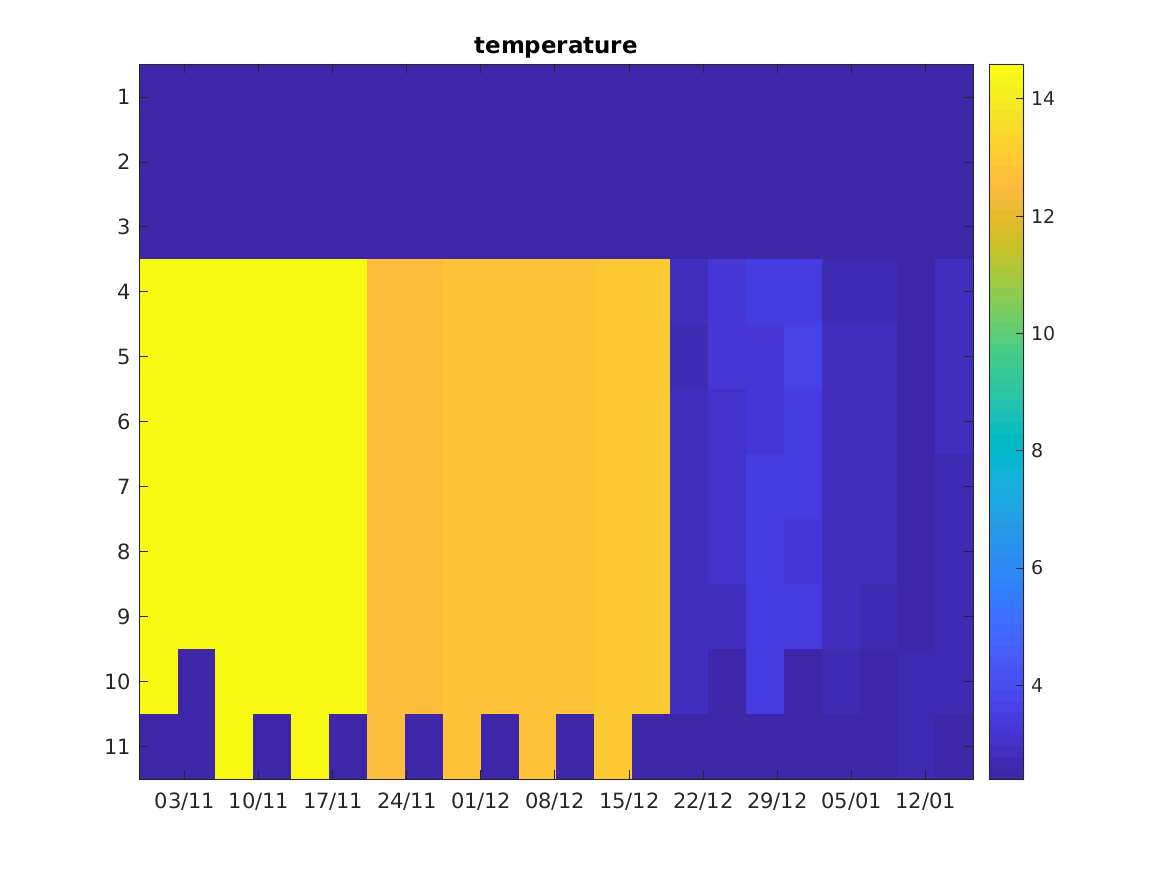 temperature

1
2
3
4
5
6
7
8
9
10
11

03/11 10/11 17/11 24/11 01/12 08/12 15/12 22/12 29/12 05/01 12/01

14
12
10
8
6
4